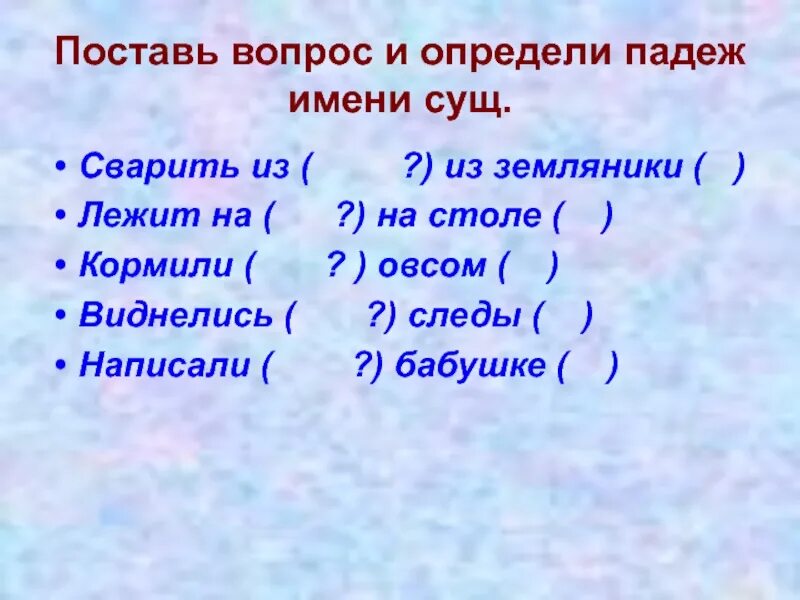 Поставь вопрос и определи падеж имени сущ.

• Сварить из ( ?) из земляники ( )
• Лежит на ( ?) на столе ( )
• Кормили ( ? ) овсом ( )
• Виднелись ( ?) следы ( )
• Написали ( ?) бабушке ( )